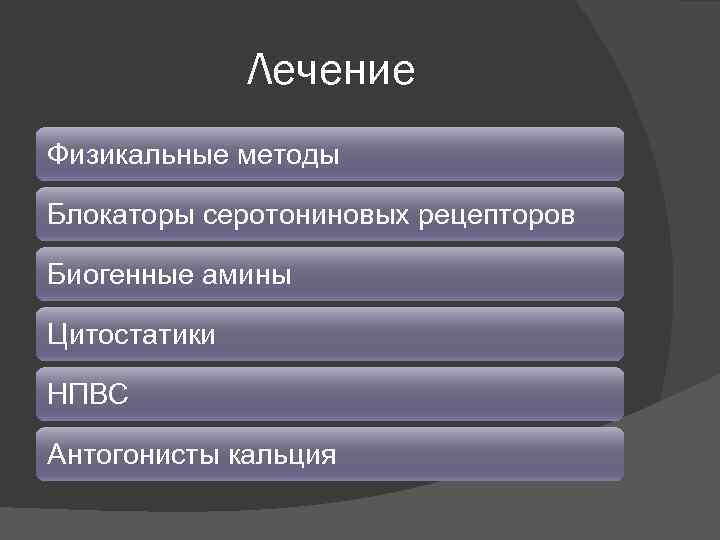 Лечение

Физикальные методы

Блокаторы серотониновых рецепторов

Биогенные амины

Цитостатики

НПВС

Антогонисты кальция